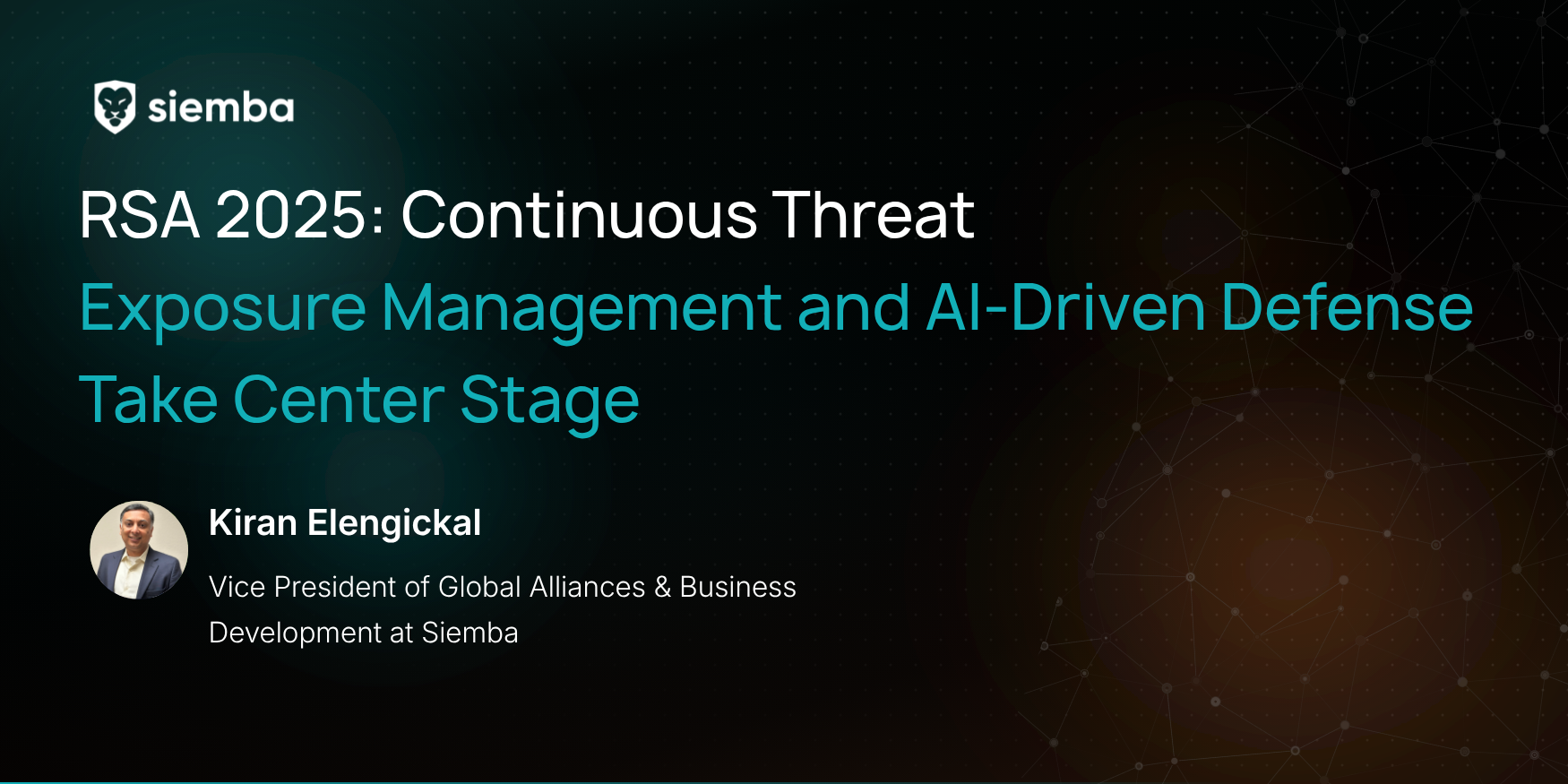 siemba

RSA 2025: Continuous Threat Exposure Management and AI-Driven Defense Take Center Stage

Kiran Elengickal

Vice President of Global Alliances & Business Development at Siemba